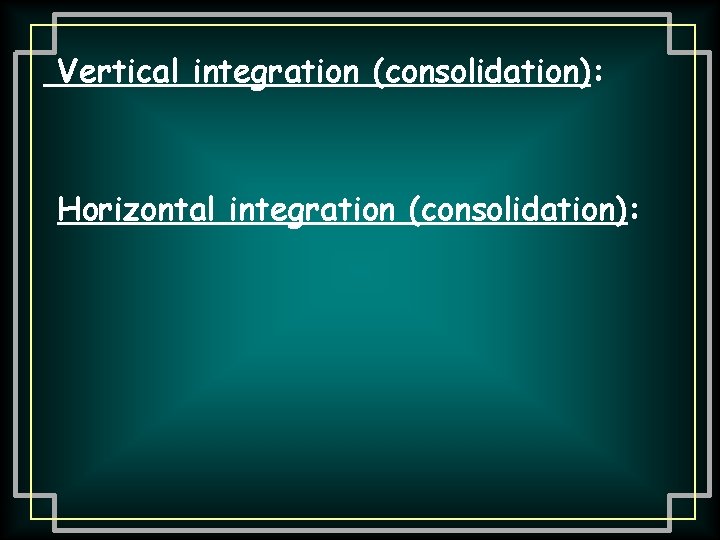 Vertical integration (consolidation):

Horizontal integration (consolidation):